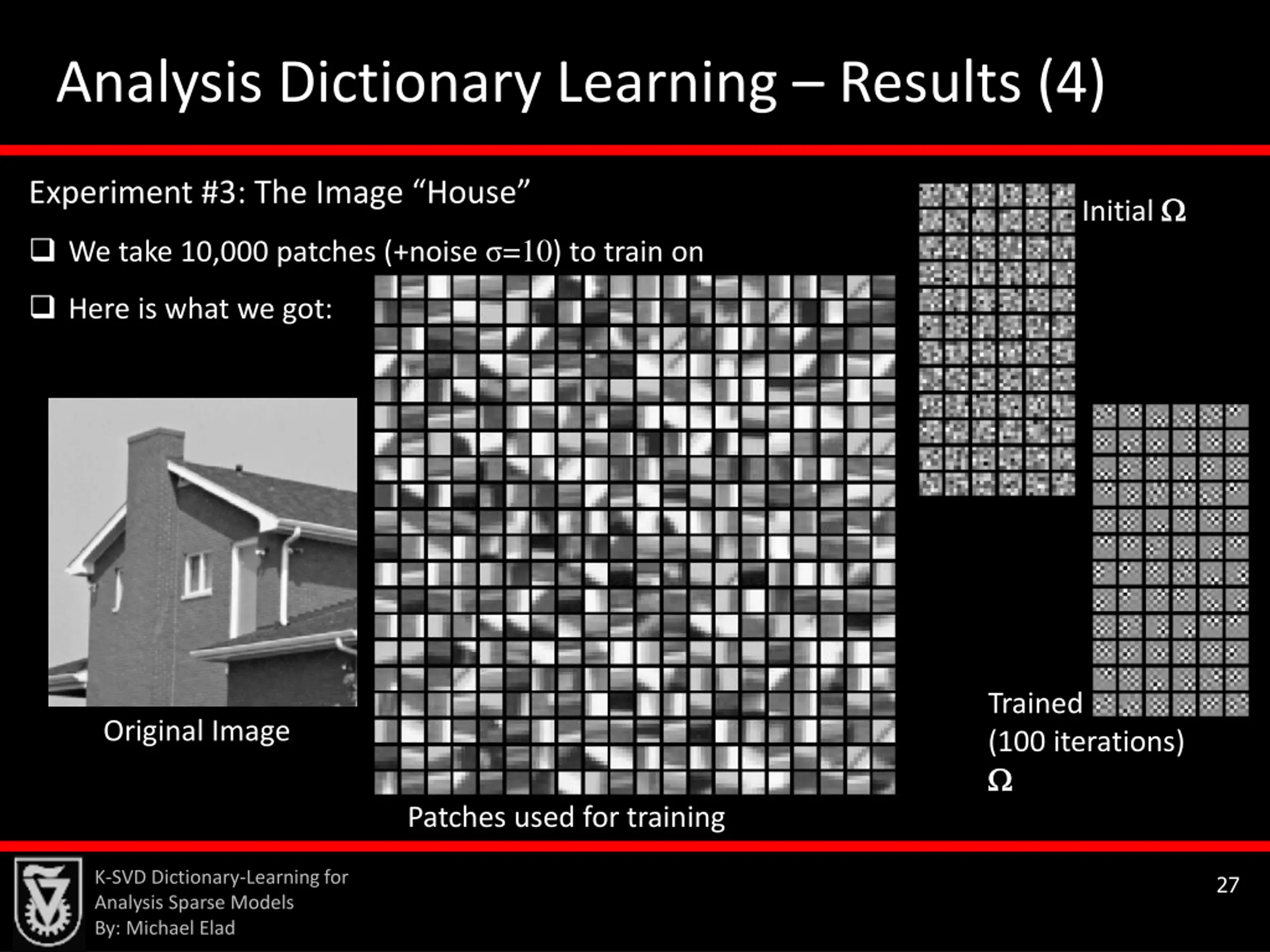 Analysis Dictionary Learning – Results (4)

Experiment #3: The Image “House”

❑ We take 10,000 patches (+noise $\sigma=10$) to train on

❑ Here is what we got:

Initial $\Omega$

Original Image

Patches used for training

Trained (100 iterations) $\Omega$

K-SVD Dictionary-Learning for Analysis Sparse Models
By: Michael Elad

27